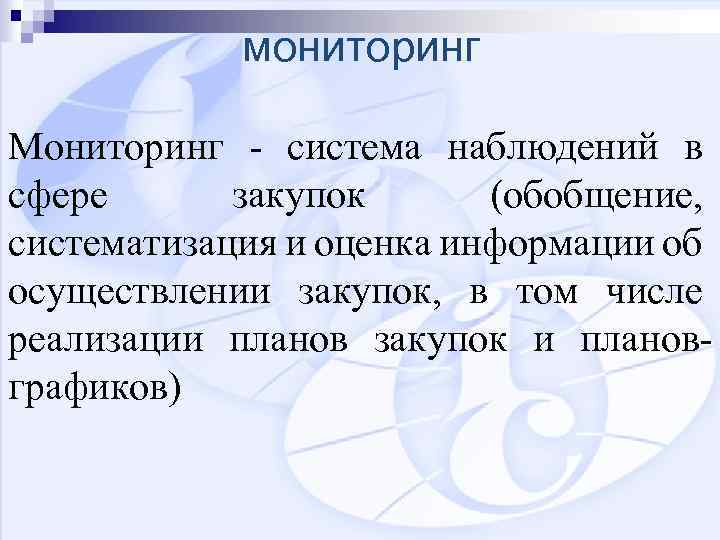 мониторинг

Мониторинг - система наблюдений в сфере закупок (обобщение, систематизация и оценка информации об осуществлении закупок, в том числе реализации планов закупок и планов-графиков)